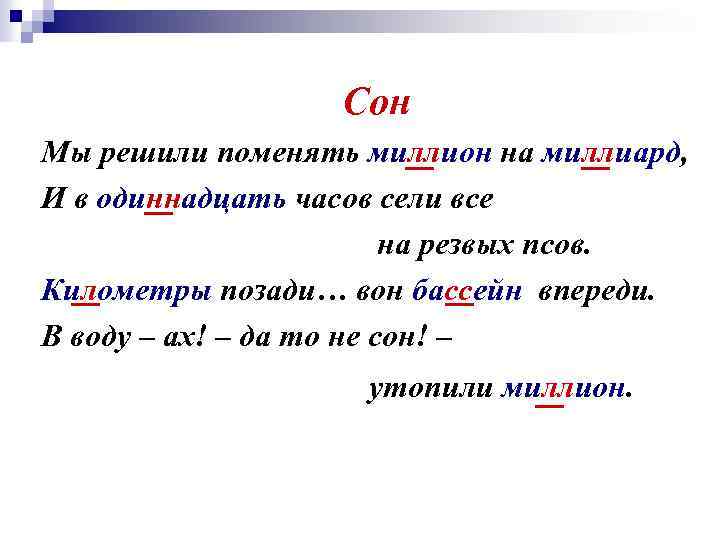 Сон

Мы решили поменять миллион на миллиард,
И в одиннадцать часов сели все
на резвых псов.
Километры позади… вон бассейн впереди.
В воду – ах! – да то не сон! –
утопили миллион.